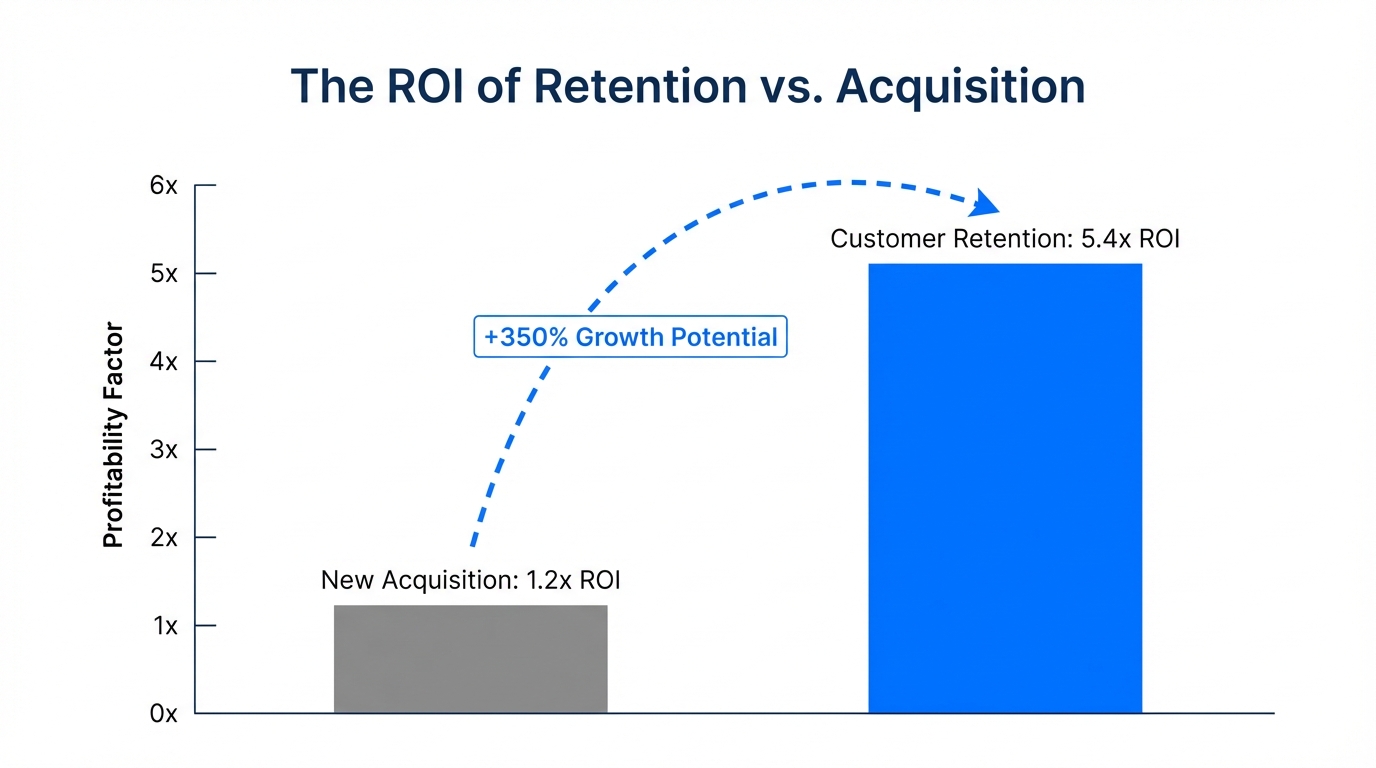 The ROI of Retention vs. Acquisition

Profitability Factor

6x
5x
4x
3x
2x
1x
0x

+350% Growth Potential

Customer Retention: 5.4x ROI

New Acquisition: 1.2x ROI